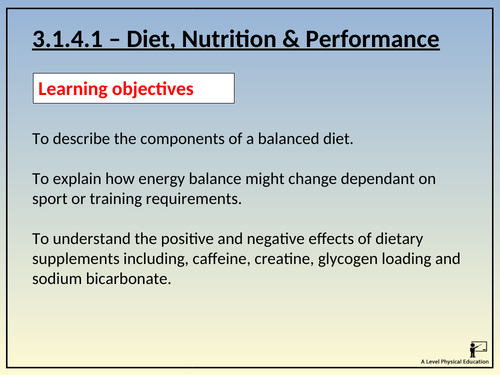 3.1.4.1 – Diet, Nutrition & Performance

Learning objectives

To describe the components of a balanced diet.

To explain how energy balance might change dependant on sport or training requirements.

To understand the positive and negative effects of dietary supplements including, caffeine, creatine, glycogen loading and sodium bicarbonate.

A Level Physical Education